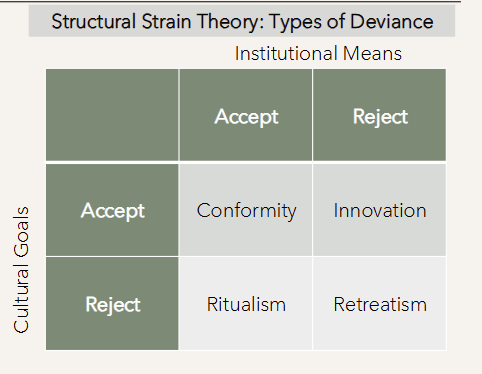 Structural Strain Theory: Types of Deviance

Institutional Means

Cultural Goals

| | Accept | Reject |
|---|---|---|
| Accept | Conformity | Innovation |
| Reject | Ritualism | Retreatism |